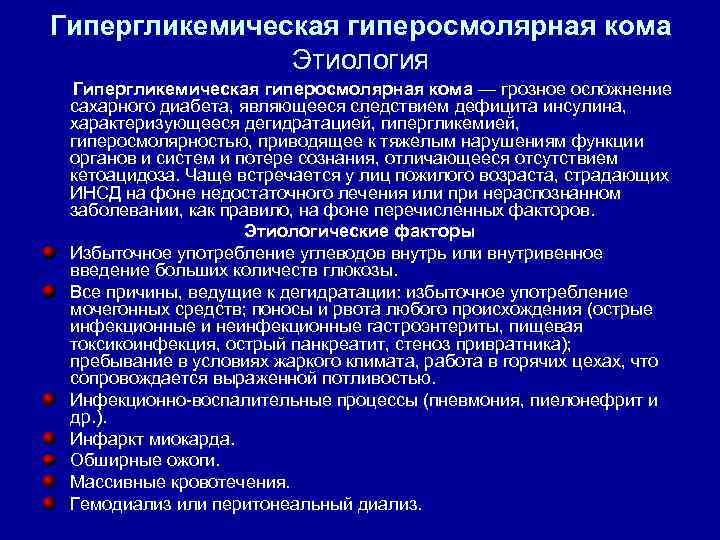 Гипергликемическая гиперосмолярная кома
Этиология

Гипергликемическая гиперосмолярная кома — грозное осложнение сахарного диабета, являющееся следствием дефицита инсулина, характеризующееся дегидратацией, гипергликемией, гиперосмолярностью, приводящее к тяжелым нарушениям функции органов и систем и потере сознания, отличающееся отсутствием кетоацидоза. Чаще встречается у лиц пожилого возраста, страдающих ИНСД на фоне недостаточного лечения или при нераспознанном заболевании, как правило, на фоне перечисленных факторов.

Этиологические факторы

Избыточное употребление углеводов внутрь или внутривенное введение больших количеств глюкозы.

Все причины, ведущие к дегидратации: избыточное употребление мочегонных средств; поносы и рвота любого происхождения (острые инфекционные и неинфекционные гастроэнтериты, пищевая токсикоинфекция, острый панкреатит, стеноз привратника); пребывание в условиях жаркого климата, работа в горячих цехах, что сопровождается выраженной потливостью.

Инфекционно-воспалительные процессы (пневмония, пиелонефрит и др.).

Инфаркт миокарда.

Обширные ожоги.

Массивные кровотечения.

Гемодиализ или перитонеальный диализ.